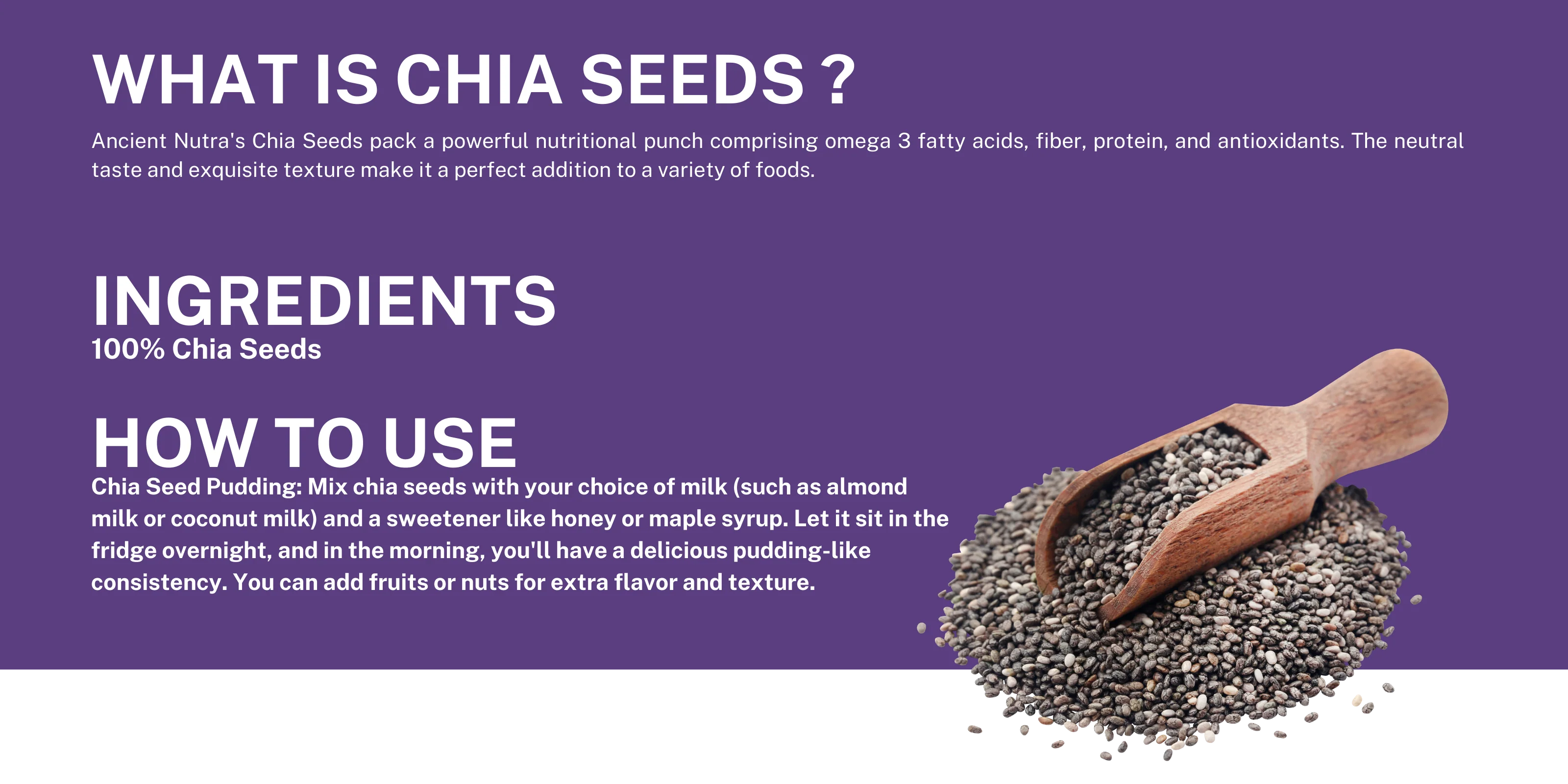 WHAT IS CHIA SEEDS ?

Ancient Nutra's Chia Seeds pack a powerful nutritional punch comprising omega 3 fatty acids, fiber, protein, and antioxidants. The neutral taste and exquisite texture make it a perfect addition to a variety of foods.

INGREDIENTS

100% Chia Seeds

HOW TO USE

Chia Seed Pudding: Mix chia seeds with your choice of milk (such as almond milk or coconut milk) and a sweetener like honey or maple syrup. Let it sit in the fridge overnight, and in the morning, you'll have a delicious pudding-like consistency. You can add fruits or nuts for extra flavor and texture.